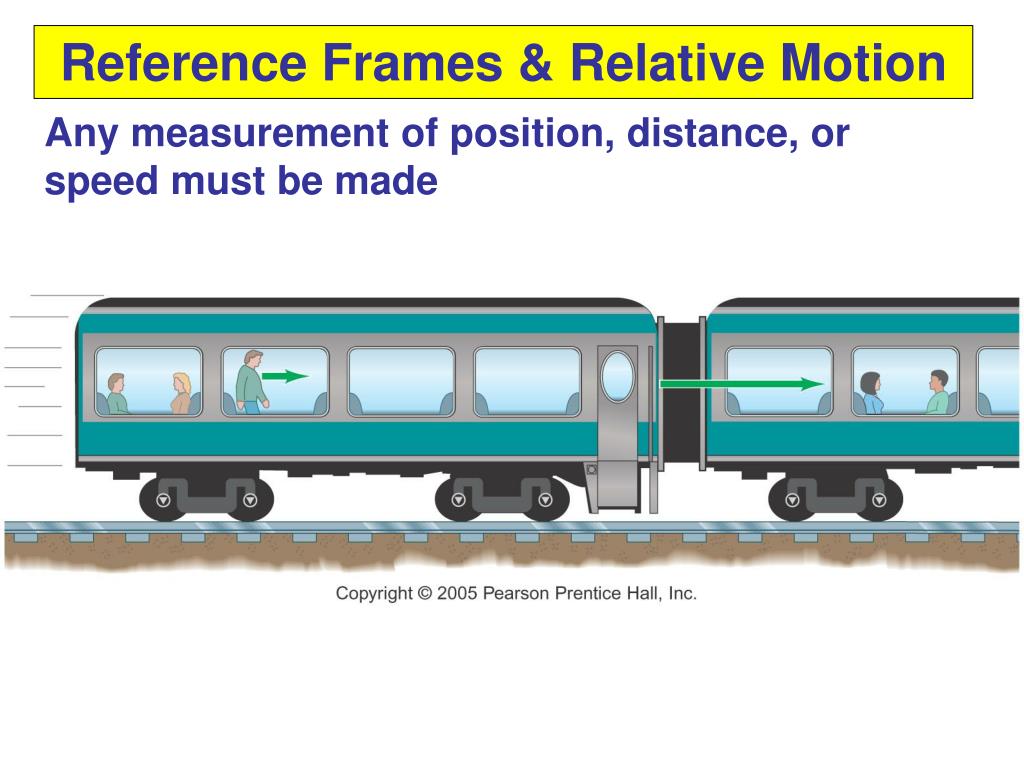 Reference Frames & Relative Motion

Any measurement of position, distance, or speed must be made

Copyright © 2005 Pearson Prentice Hall, Inc.